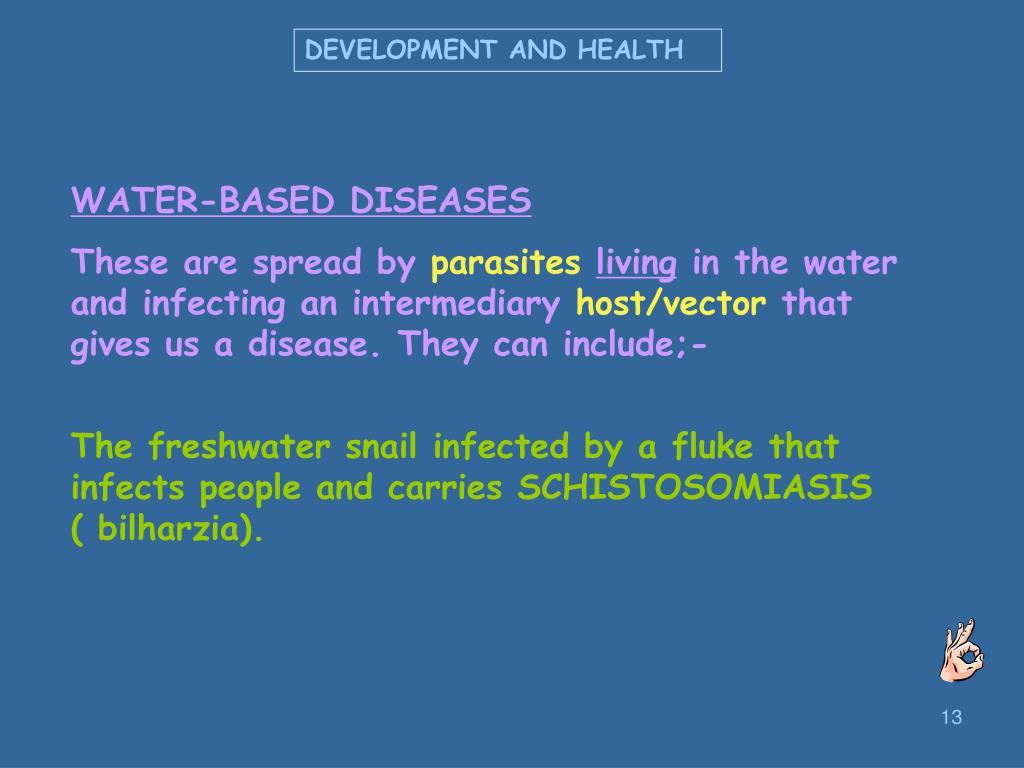 DEVELOPMENT AND HEALTH

WATER-BASED DISEASES

These are spread by parasites living in the water and infecting an intermediary host/vector that gives us a disease. They can include;-

The freshwater snail infected by a fluke that infects people and carries SCHISTOSOMIASIS ( bilharzia).

13